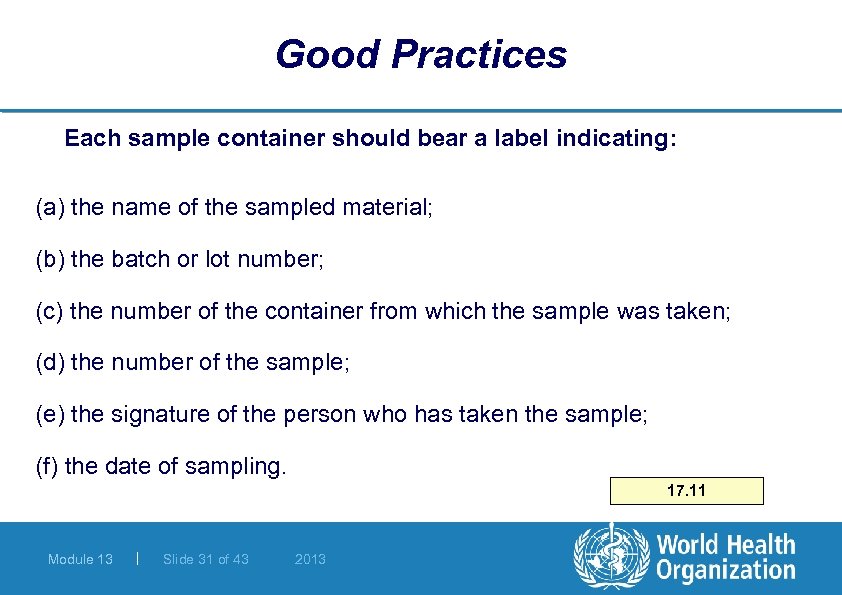 Good Practices

Each sample container should bear a label indicating:

(a) the name of the sampled material;

(b) the batch or lot number;

(c) the number of the container from which the sample was taken;

(d) the number of the sample;

(e) the signature of the person who has taken the sample;

(f) the date of sampling.

17.11

Module 13 | Slide 31 of 43 2013

World Health Organization